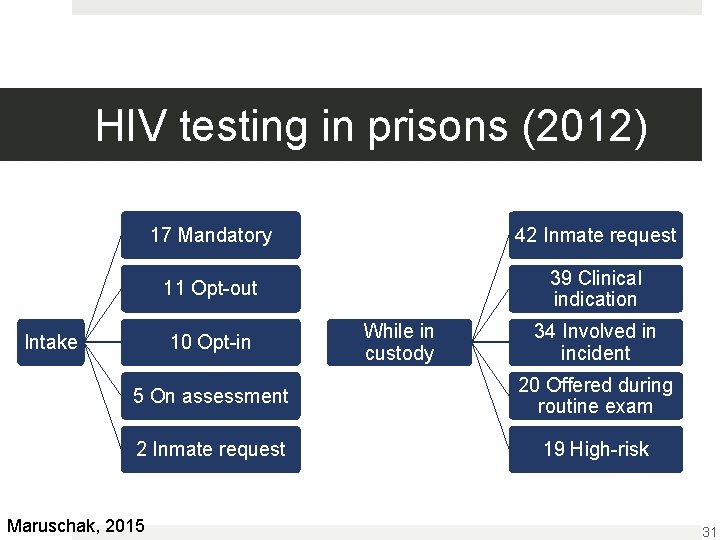 HIV testing in prisons (2012)

Intake

17 Mandatory

11 Opt-out

10 Opt-in

5 On assessment

2 Inmate request

While in custody

42 Inmate request

39 Clinical indication

34 Involved in incident

20 Offered during routine exam

19 High-risk

Maruschak, 2015

31